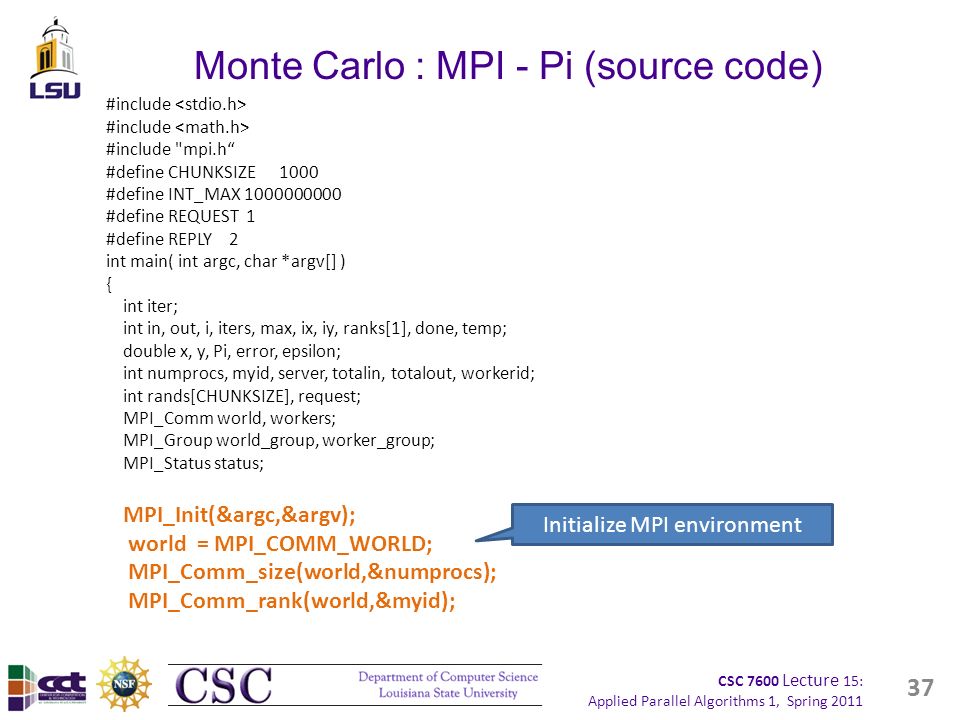 LSU

Monte Carlo : MPI - Pi (source code)

#include <stdio.h>
#include <math.h>
#include "mpi.h“
#define CHUNKSIZE 1000
#define INT_MAX 1000000000
#define REQUEST 1
#define REPLY 2
int main( int argc, char *argv[] )
{
int iter;
int in, out, i, iters, max, ix, iy, ranks[1], done, temp;
double x, y, Pi, error, epsilon;
int numprocs, myid, server, totalin, totalout, workerid;
int rands[CHUNKSIZE], request;
MPI_Comm world, workers;
MPI_Group world_group, worker_group;
MPI_Status status;

MPI_Init(&argc,&argv);
world = MPI_COMM_WORLD;
MPI_Comm_size(world,&numprocs);
MPI_Comm_rank(world,&myid);

Initialize MPI environment

cct NSF CSC Department of Computer Science Louisiana State University

CSC 7600 Lecture 15: Applied Parallel Algorithms 1, Spring 2011

37